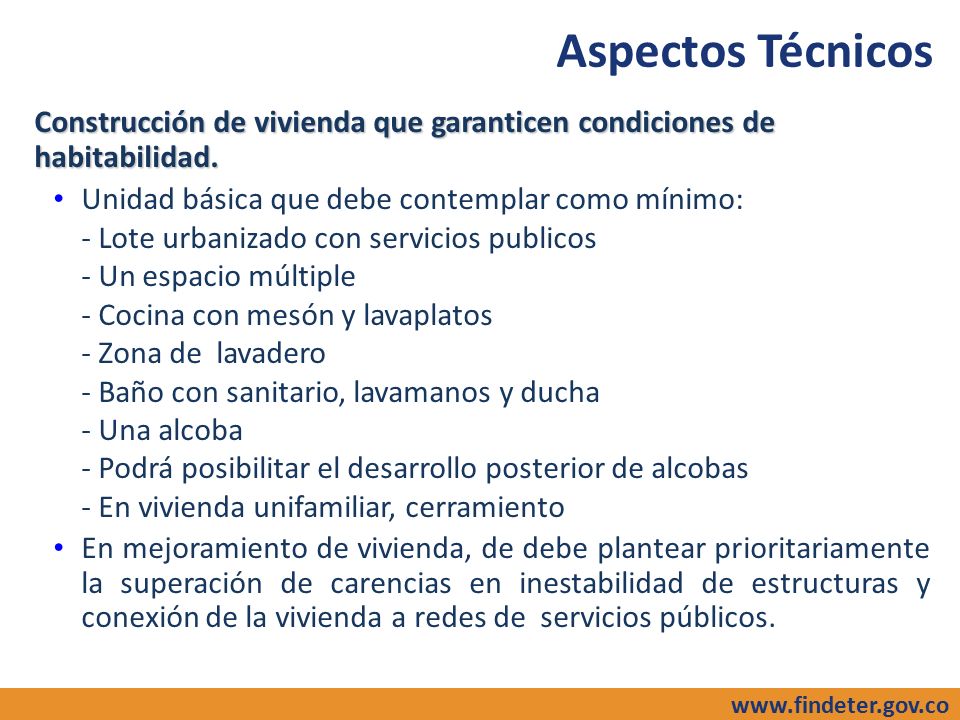 Aspectos Técnicos

Construcción de vivienda que garanticen condiciones de habitabilidad.

• Unidad básica que debe contemplar como mínimo:
- Lote urbanizado con servicios publicos
- Un espacio múltiple
- Cocina con mesón y lavaplatos
- Zona de lavadero
- Baño con sanitario, lavamanos y ducha
- Una alcoba
- Podrá posibilitar el desarrollo posterior de alcobas
- En vivienda unifamiliar, cerramiento

• En mejoramiento de vivienda, de debe plantear prioritariamente la superación de carencias en inestabilidad de estructuras y conexión de la vivienda a redes de servicios públicos.

www.findeter.gov.co